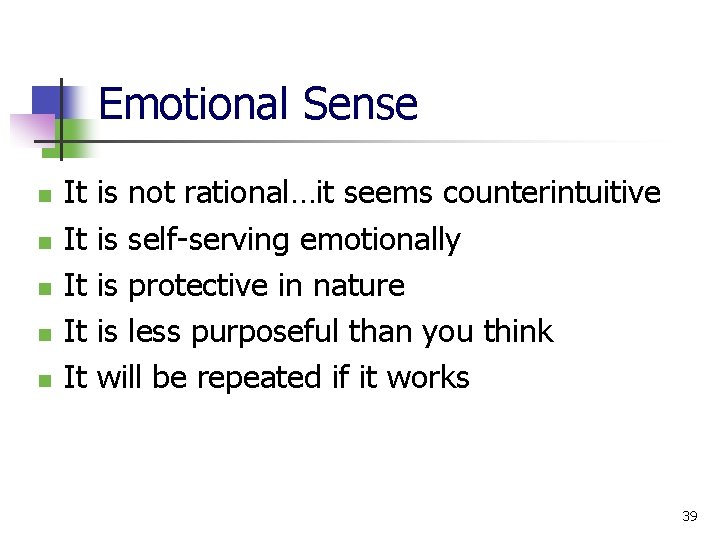 Emotional Sense

- It is not rational…it seems counterintuitive
- It is self-serving emotionally
- It is protective in nature
- It is less purposeful than you think
- It will be repeated if it works

39